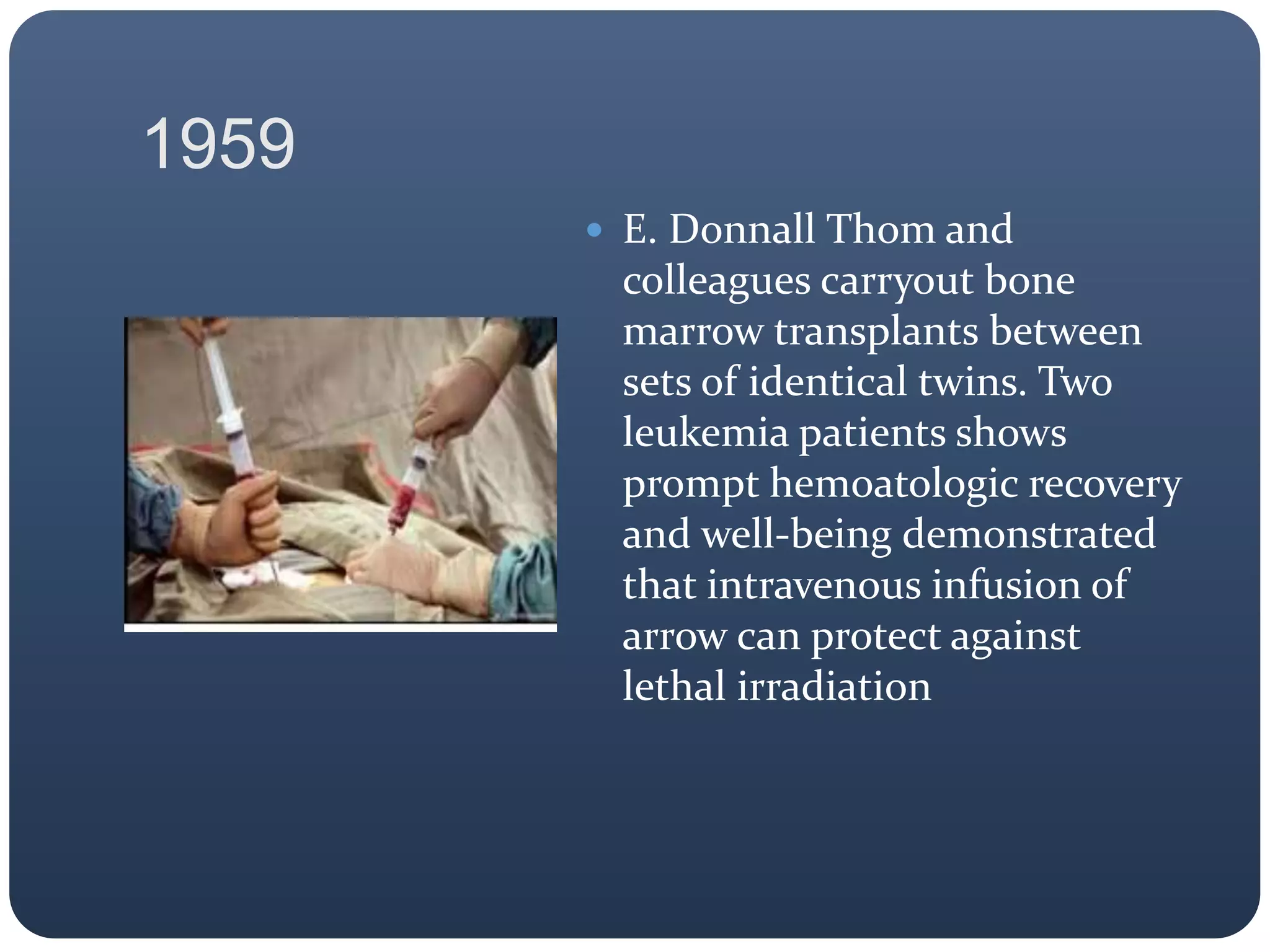 1959

• E. Donnall Thom and colleagues carryout bone marrow transplants between sets of identical twins. Two leukemia patients shows prompt hemoatologic recovery and well-being demonstrated that intravenous infusion of arrow can protect against lethal irradiation